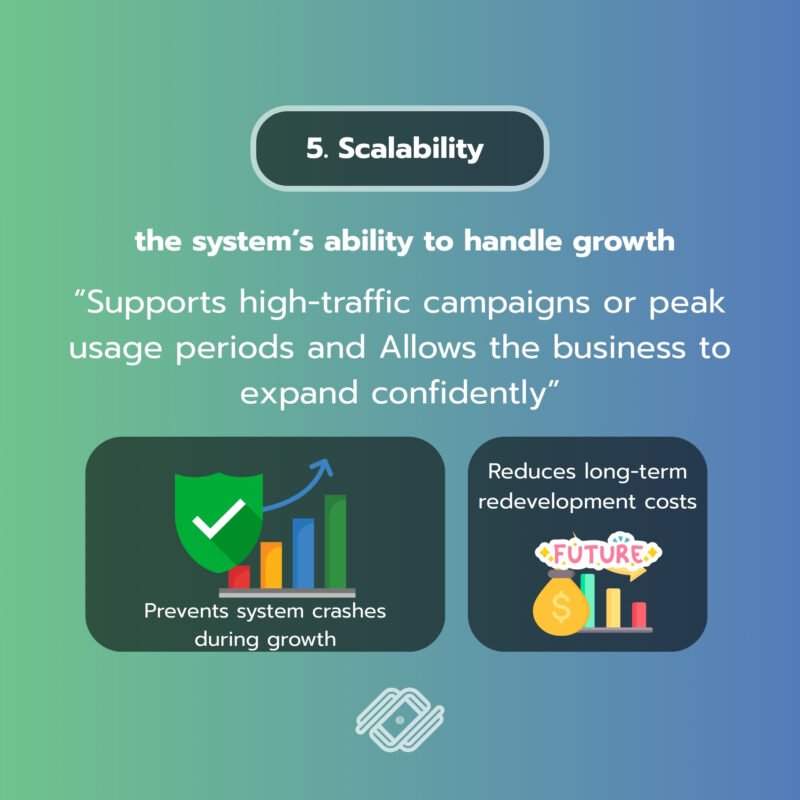 5. Scalability

the system's ability to handle growth

"Supports high-traffic campaigns or peak usage periods and Allows the business to expand confidently"

Prevents system crashes during growth

Reduces long-term redevelopment costs

FUTURE

$